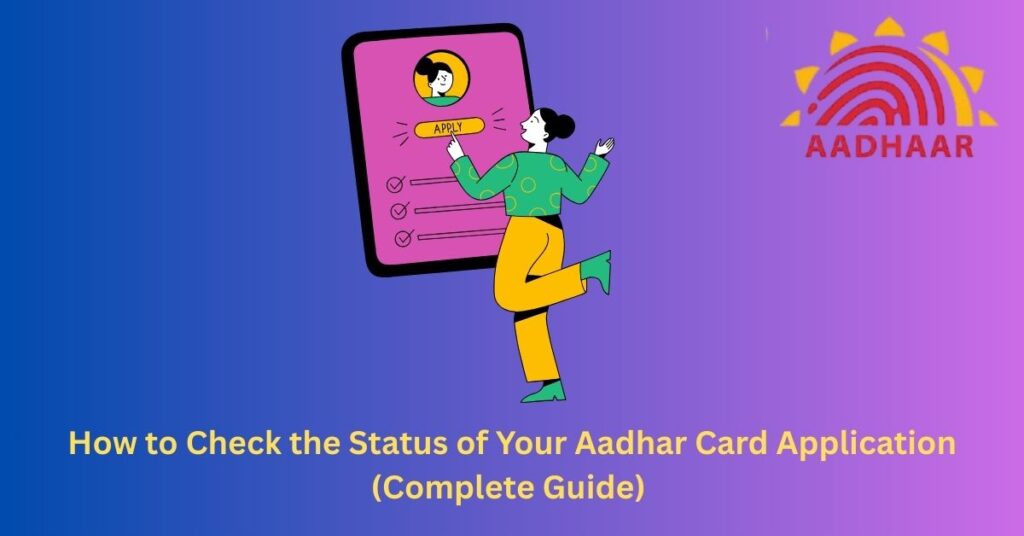 APPLY

AADHAAR

How to Check the Status of Your Aadhar Card Application (Complete Guide)